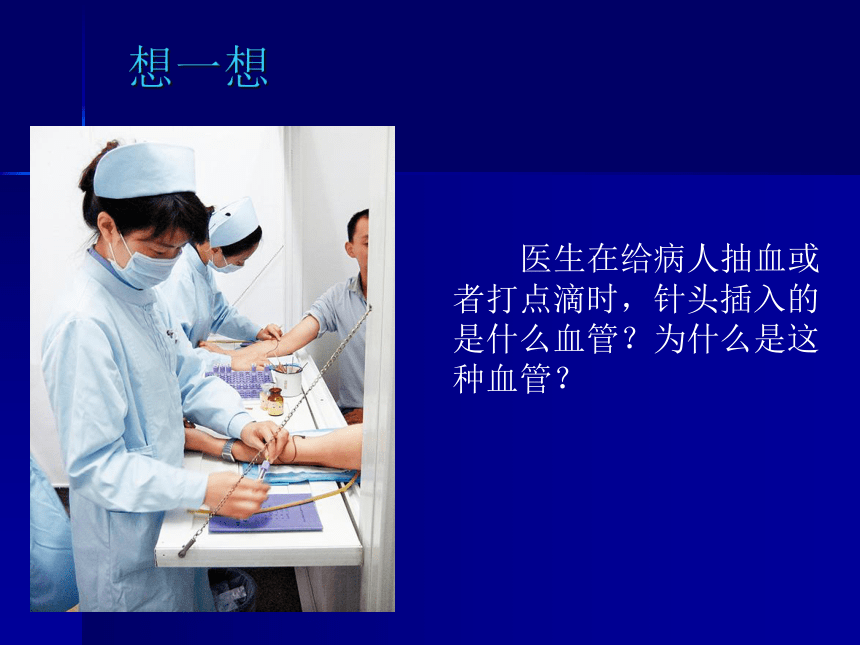 想一想

医生在给病人抽血或者打点滴时，针头插入的是什么血管？为什么是这种血管？